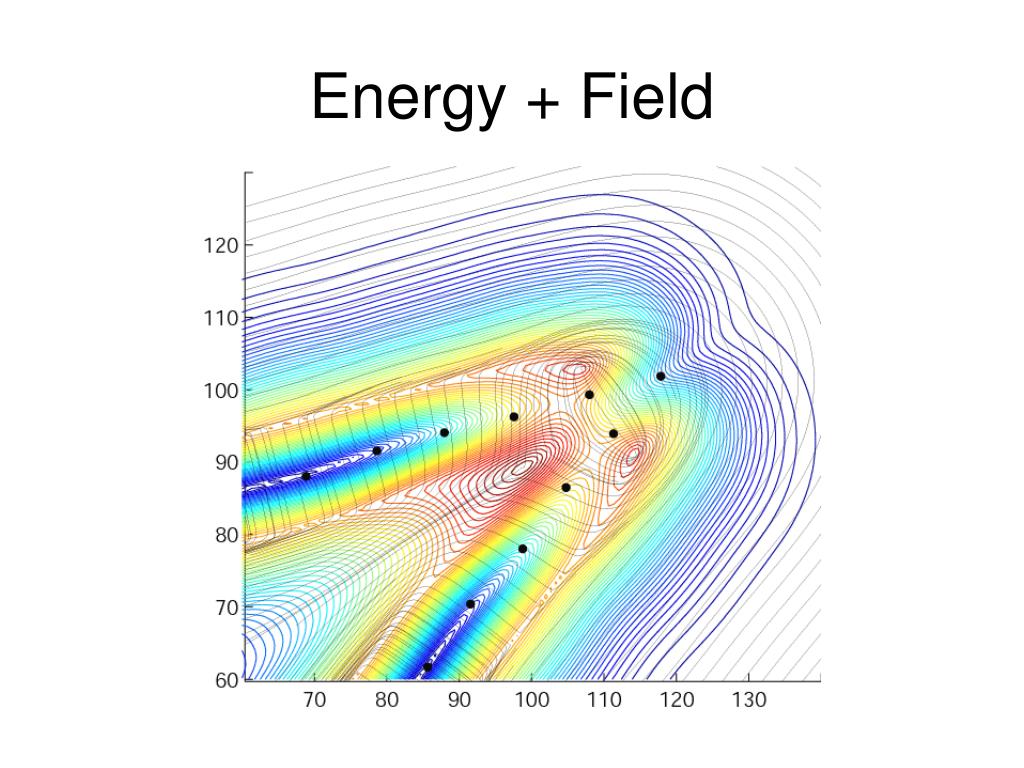 Energy + Field

120
110
100
90
80
70
60

70 80 90 100 110 120 130